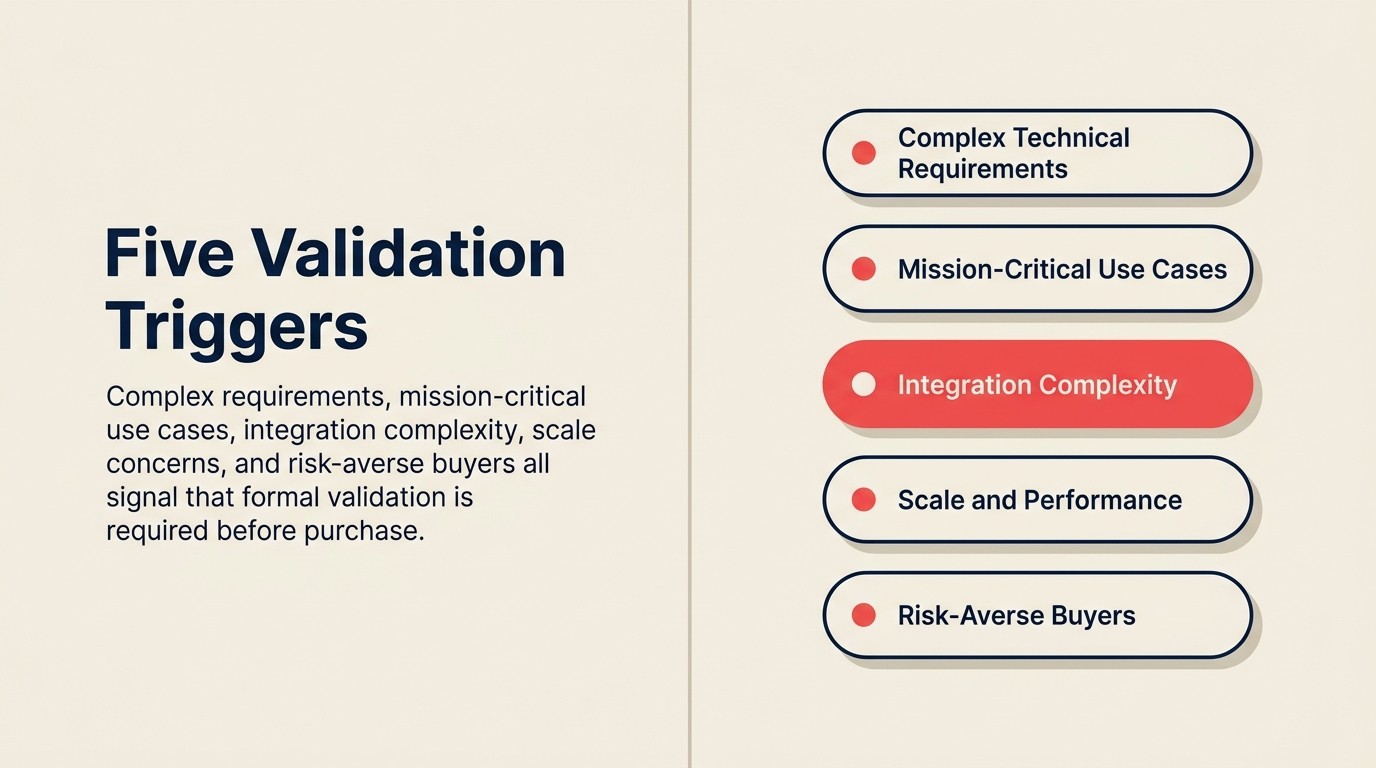 Five Validation Triggers

Complex requirements, mission-critical use cases, integration complexity, scale concerns, and risk-averse buyers all signal that formal validation is required before purchase.

Complex Technical Requirements

Mission-Critical Use Cases

Integration Complexity

Scale and Performance

Risk-Averse Buyers